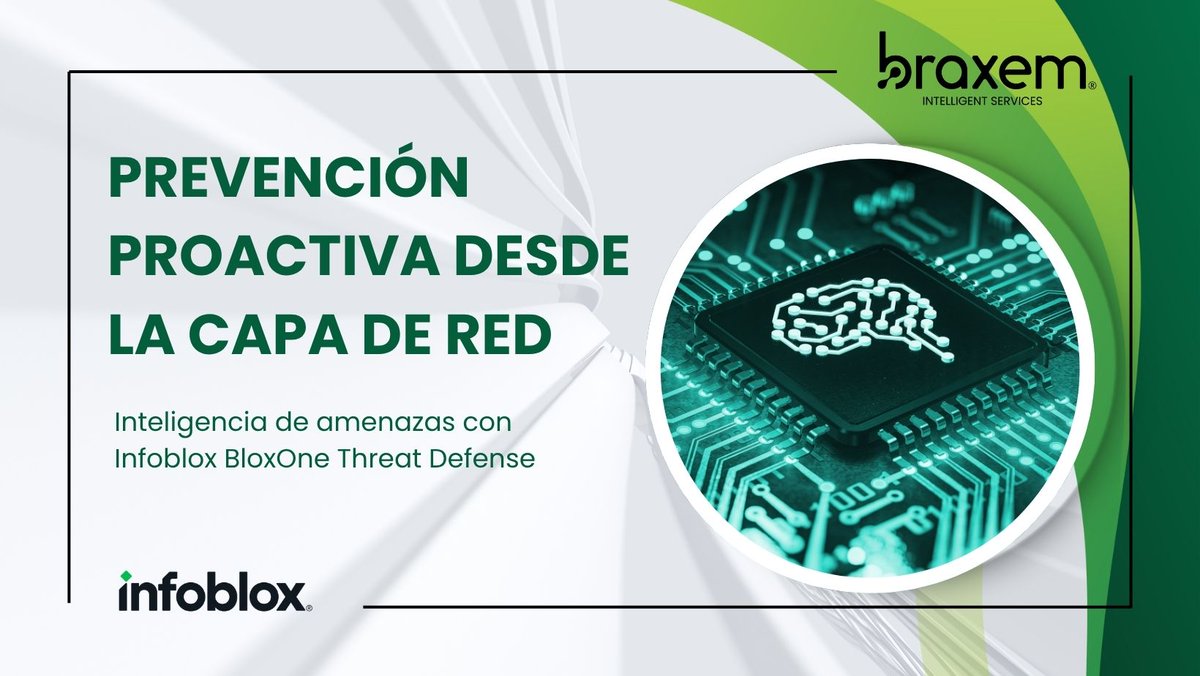 braxem®
INTELLIGENT SERVICES

PREVENCIÓN PROACTIVA DESDE LA CAPA DE RED

Inteligencia de amenazas con Infoblox BloxOne Threat Defense

infoblox®